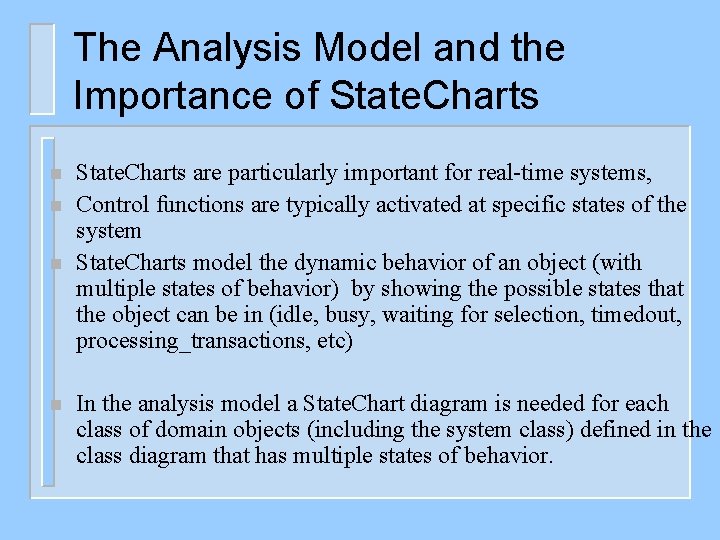 The Analysis Model and the Importance of StateCharts

StateCharts are particularly important for real-time systems,

Control functions are typically activated at specific states of the system

StateCharts model the dynamic behavior of an object (with multiple states of behavior)  by showing the possible states that the object can be in (idle, busy, waiting for selection, timedout, processing_transactions, etc)

In the analysis model a StateChart diagram is needed for each class of domain objects (including the system class) defined in the class diagram that has multiple states of behavior.